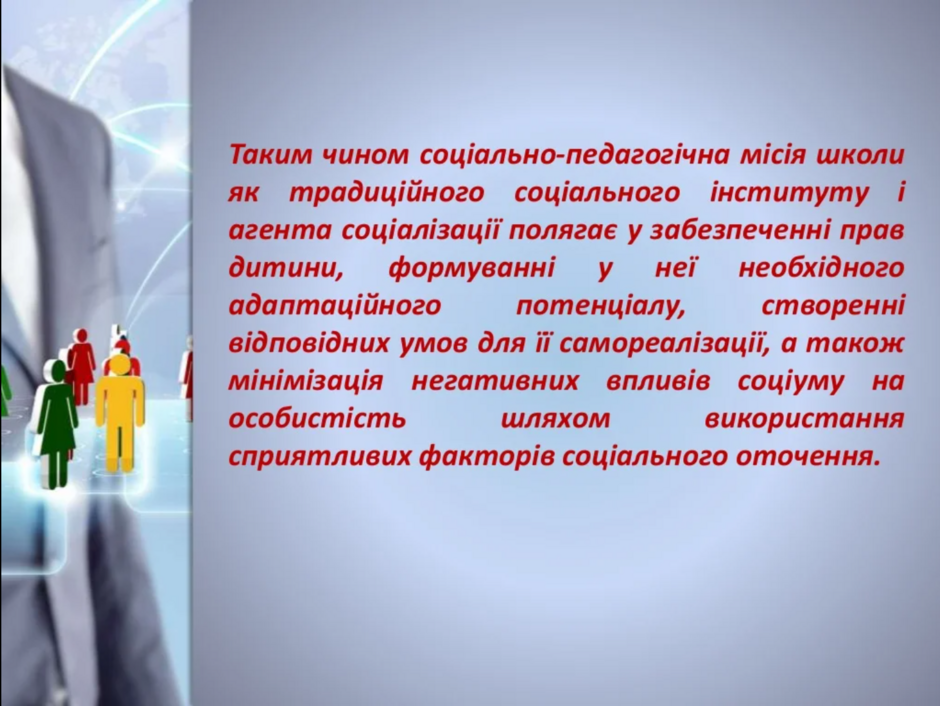 Таким чином соціально-педагогічна місія школи як традиційного соціального інституту і агента соціалізації полягає у забезпеченні прав дитини, формуванні у неї необхідного адаптаційного потенціалу, створенні відповідних умов для її самореалізації, а також мінімізація негативних впливів соціуму на особистість шляхом використання сприятливих факторів соціального оточення.